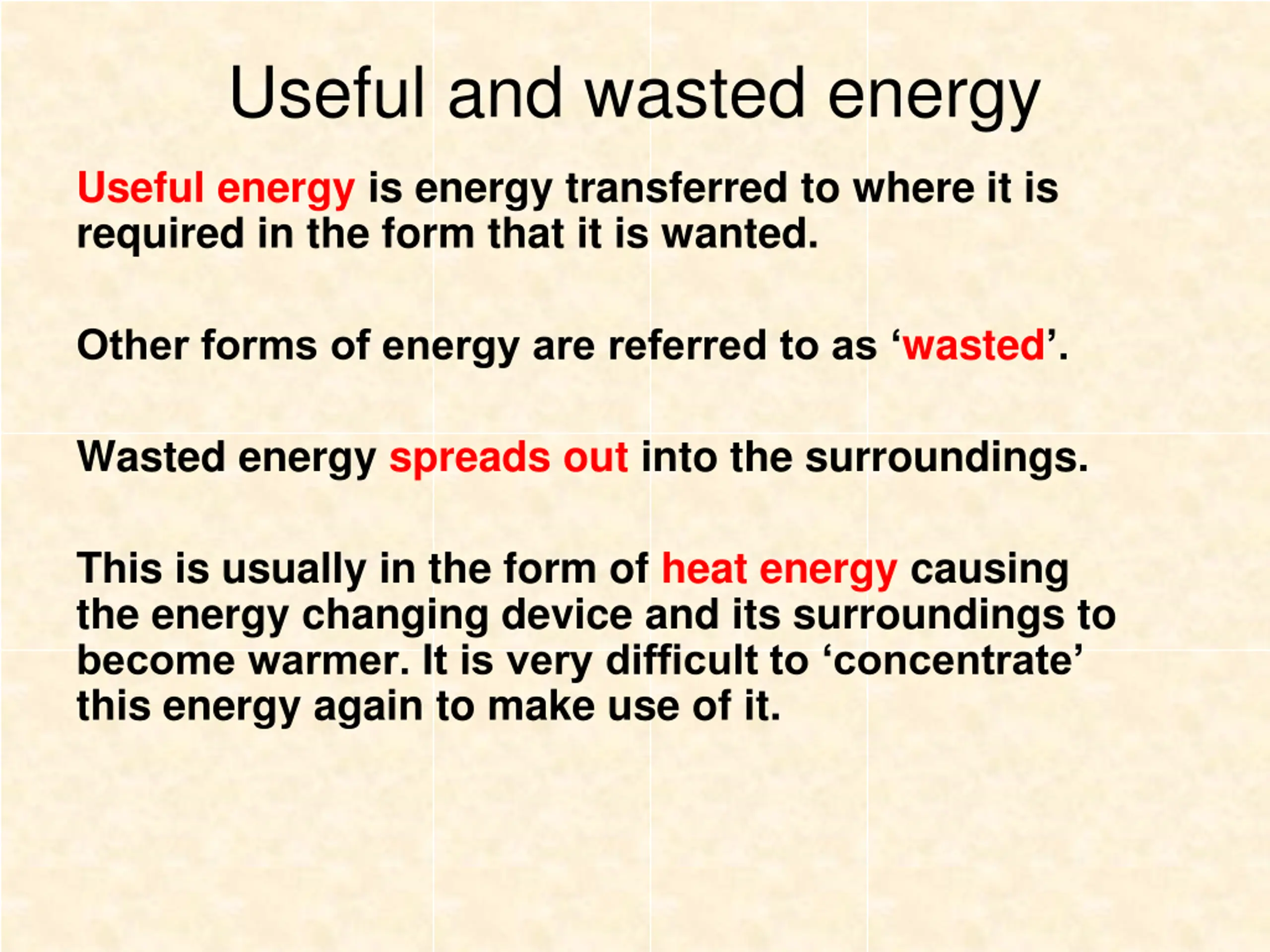 Useful and wasted energy

Useful energy is energy transferred to where it is required in the form that it is wanted.

Other forms of energy are referred to as ‘wasted’.

Wasted energy spreads out into the surroundings.

This is usually in the form of heat energy causing the energy changing device and its surroundings to become warmer. It is very difficult to ‘concentrate’ this energy again to make use of it.